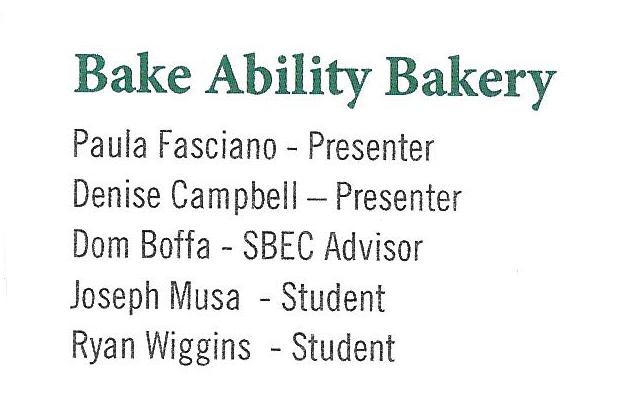 Bake Ability Bakery

Paula Fasciano - Presenter
Denise Campbell – Presenter
Dom Boffa - SBEC Advisor
Joseph Musa - Student
Ryan Wiggins - Student